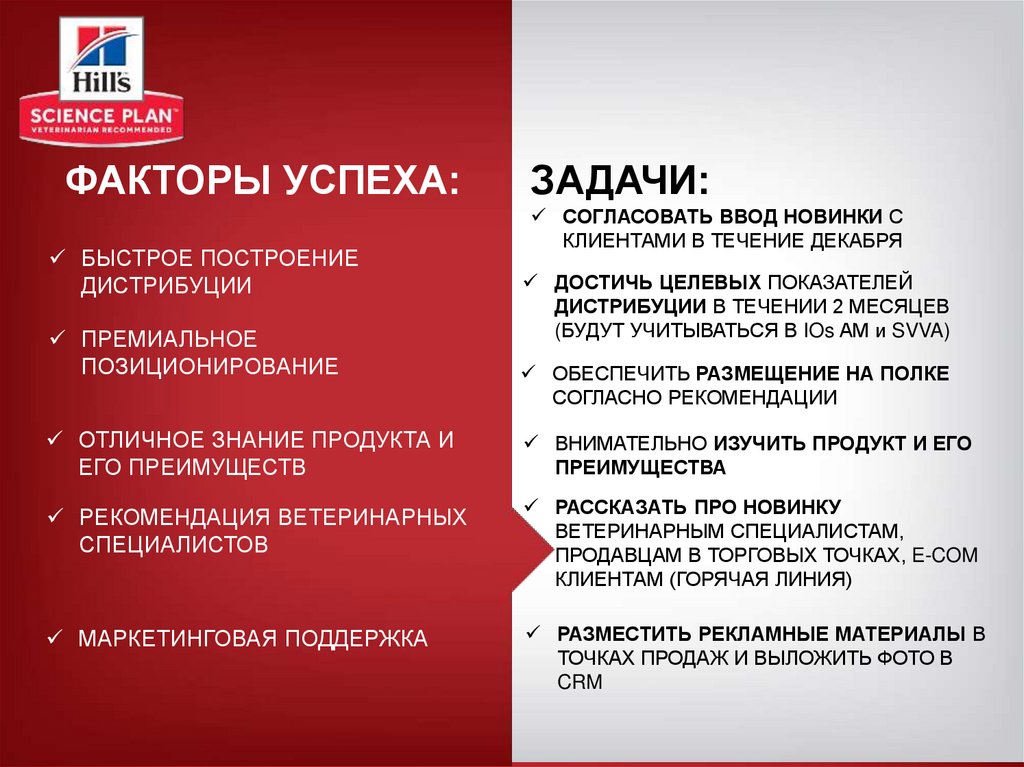 Hill's
SCIENCE PLAN™
VETERINARIAN RECOMMENDED

ФАКТОРЫ УСПЕХА:

✓ БЫСТРОЕ ПОСТРОЕНИЕ ДИСТРИБУЦИИ

✓ ПРЕМИАЛЬНОЕ ПОЗИЦИОНИРОВАНИЕ

✓ ОТЛИЧНОЕ ЗНАНИЕ ПРОДУКТА И ЕГО ПРЕИМУЩЕСТВ

✓ РЕКОМЕНДАЦИЯ ВЕТЕРИНАРНЫХ СПЕЦИАЛИСТОВ

✓ МАРКЕТИНГОВАЯ ПОДДЕРЖКА

ЗАДАЧИ:

✓ СОГЛАСОВАТЬ ВВОД НОВИНКИ С КЛИЕНТАМИ В ТЕЧЕНИЕ ДЕКАБРЯ

✓ ДОСТИЧЬ ЦЕЛЕВЫХ ПОКАЗАТЕЛЕЙ ДИСТРИБУЦИИ В ТЕЧЕНИИ 2 МЕСЯЦЕВ (БУДУТ УЧИТЫВАТЬСЯ В IOs AM и SVVA)

✓ ОБЕСПЕЧИТЬ РАЗМЕЩЕНИЕ НА ПОЛКЕ СОГЛАСНО РЕКОМЕНДАЦИИ

✓ ВНИМАТЕЛЬНО ИЗУЧИТЬ ПРОДУКТ И ЕГО ПРЕИМУЩЕСТВА

✓ РАССКАЗАТЬ ПРО НОВИНКУ ВЕТЕРИНАРНЫМ СПЕЦИАЛИСТАМ, ПРОДАВЦАМ В ТОРГОВЫХ ТОЧКАХ, E-COM КЛИЕНТАМ (ГОРЯЧАЯ ЛИНИЯ)

✓ РАЗМЕСТИТЬ РЕКЛАМНЫЕ МАТЕРИАЛЫ В ТОЧКАХ ПРОДАЖ И ВЫЛОЖИТЬ ФОТО В CRM